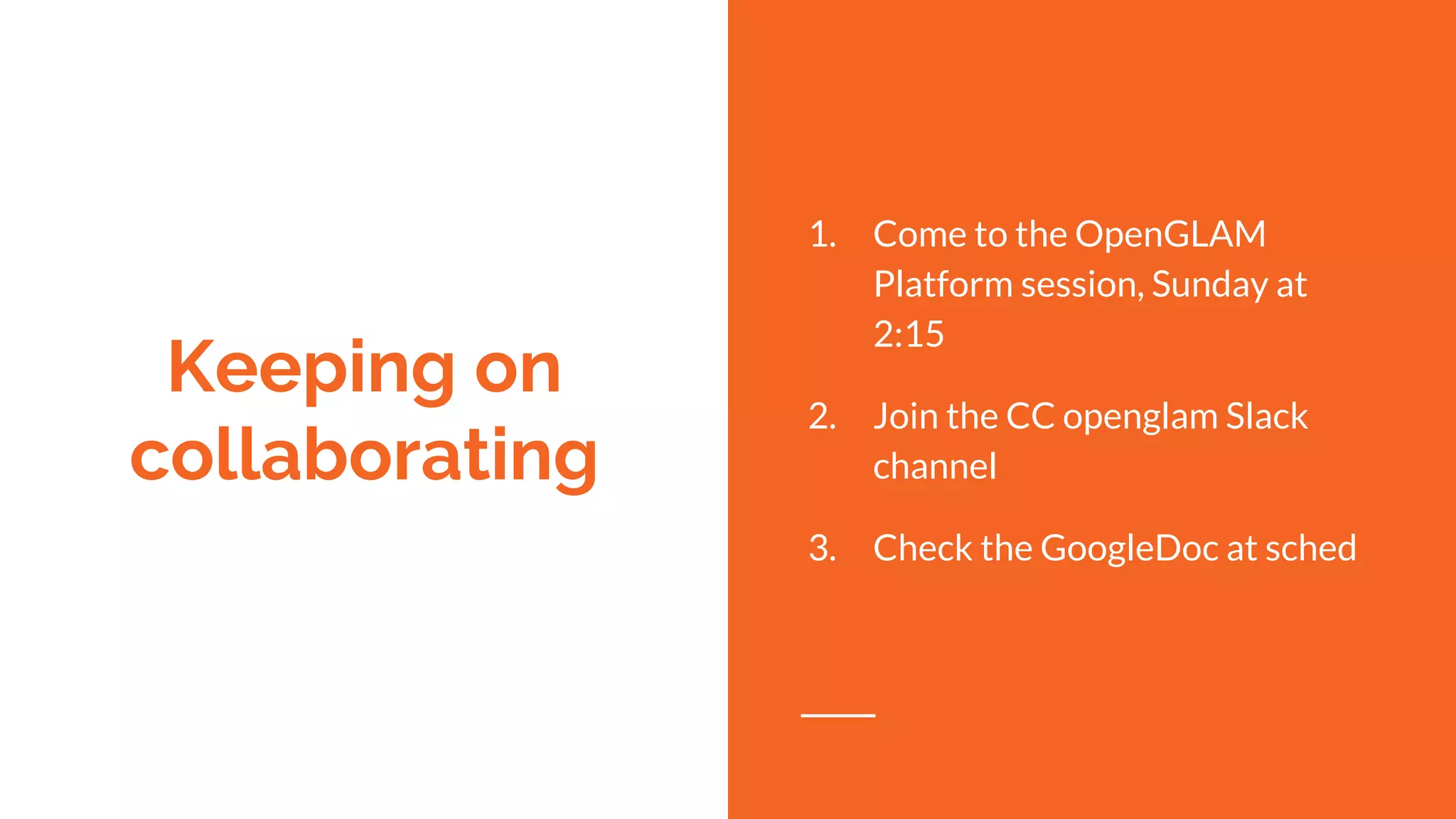 Keeping on collaborating

1. Come to the OpenGLAM Platform session, Sunday at 2:15

2. Join the CC openglam Slack channel

3. Check the GoogleDoc at sched